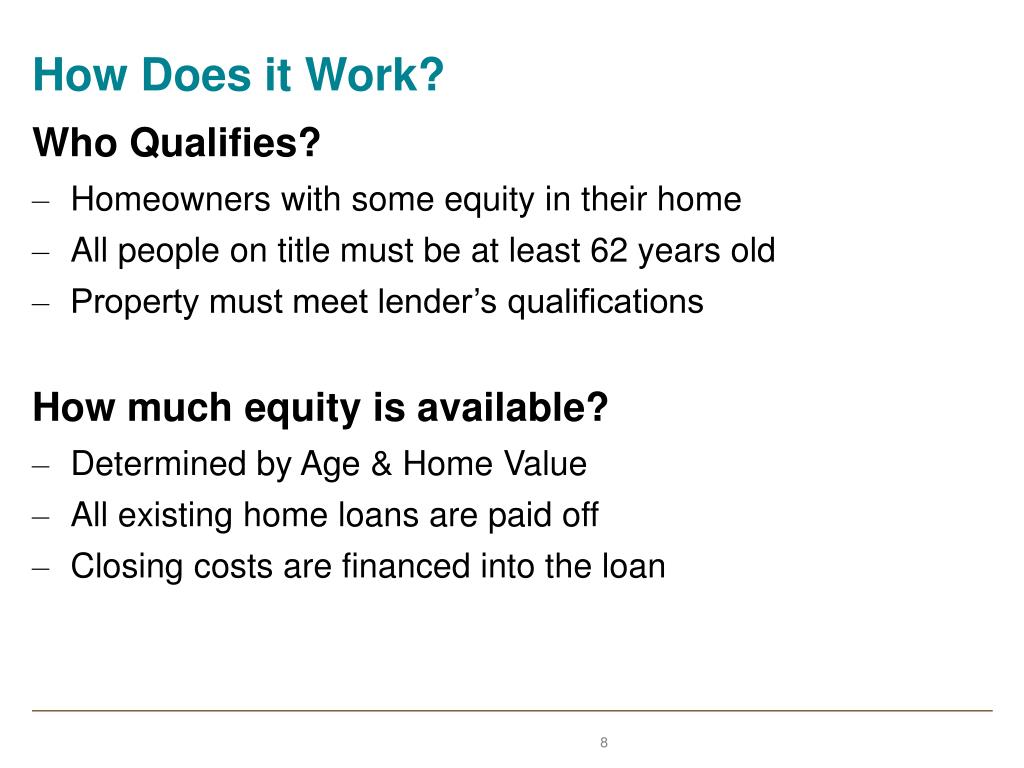 How Does it Work?

Who Qualifies?

– Homeowners with some equity in their home
– All people on title must be at least 62 years old
– Property must meet lender’s qualifications

How much equity is available?

– Determined by Age & Home Value
– All existing home loans are paid off
– Closing costs are financed into the loan

8